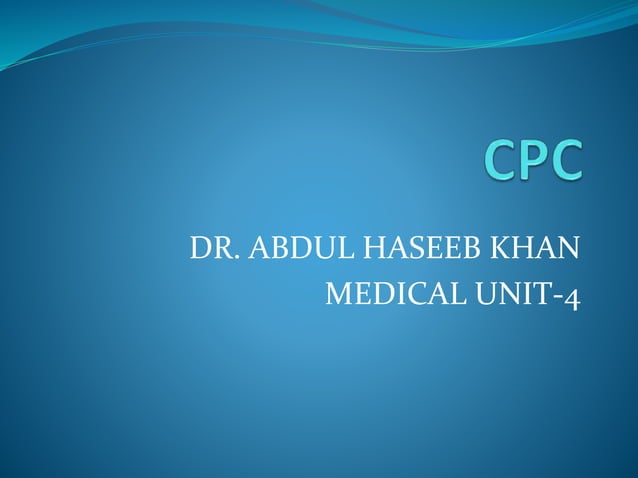 CPC

DR. ABDUL HASEEB KHAN
MEDICAL UNIT-4